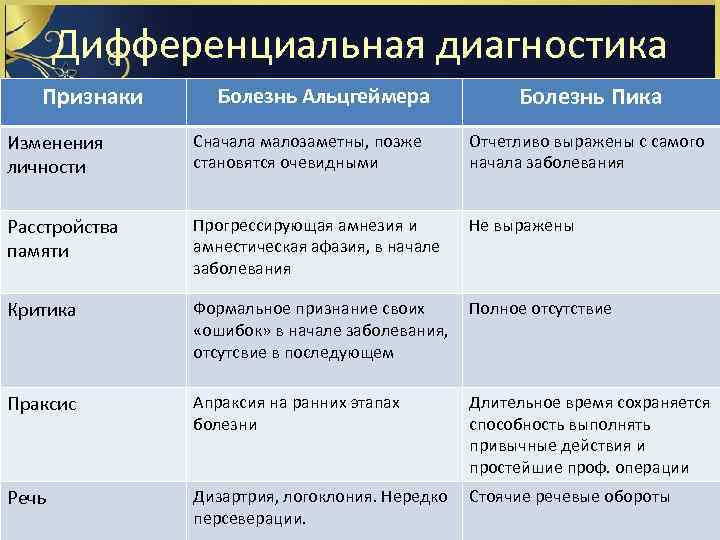 Дифференциальная диагностика

| Признаки | Болезнь Альцгеймера | Болезнь Пика |
|---|---|---|
| Изменения личности | Сначала малозаметны, позже становятся очевидными | Отчетливо выражены с самого начала заболевания |
| Расстройства памяти | Прогрессирующая амнезия и амнестическая афазия, в начале заболевания | Не выражены |
| Критика | Формальное признание своих «ошибок» в начале заболевания, отсутсвие в последующем | Полное отсутствие |
| Праксис | Апраксия на ранних этапах болезни | Длительное время сохраняется способность выполнять привычные действия и простейшие проф. операции |
| Речь | Дизартрия, логоклония. Нередко персеверации. | Стоячие речевые обороты |